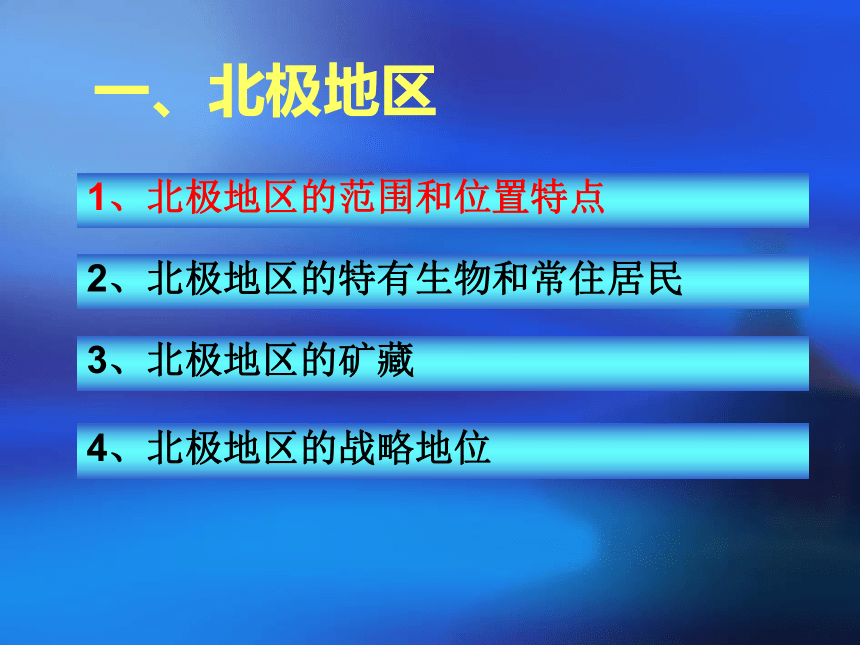 一、北极地区

1、北极地区的范围和位置特点

2、北极地区的特有生物和常住居民

3、北极地区的矿藏

4、北极地区的战略地位